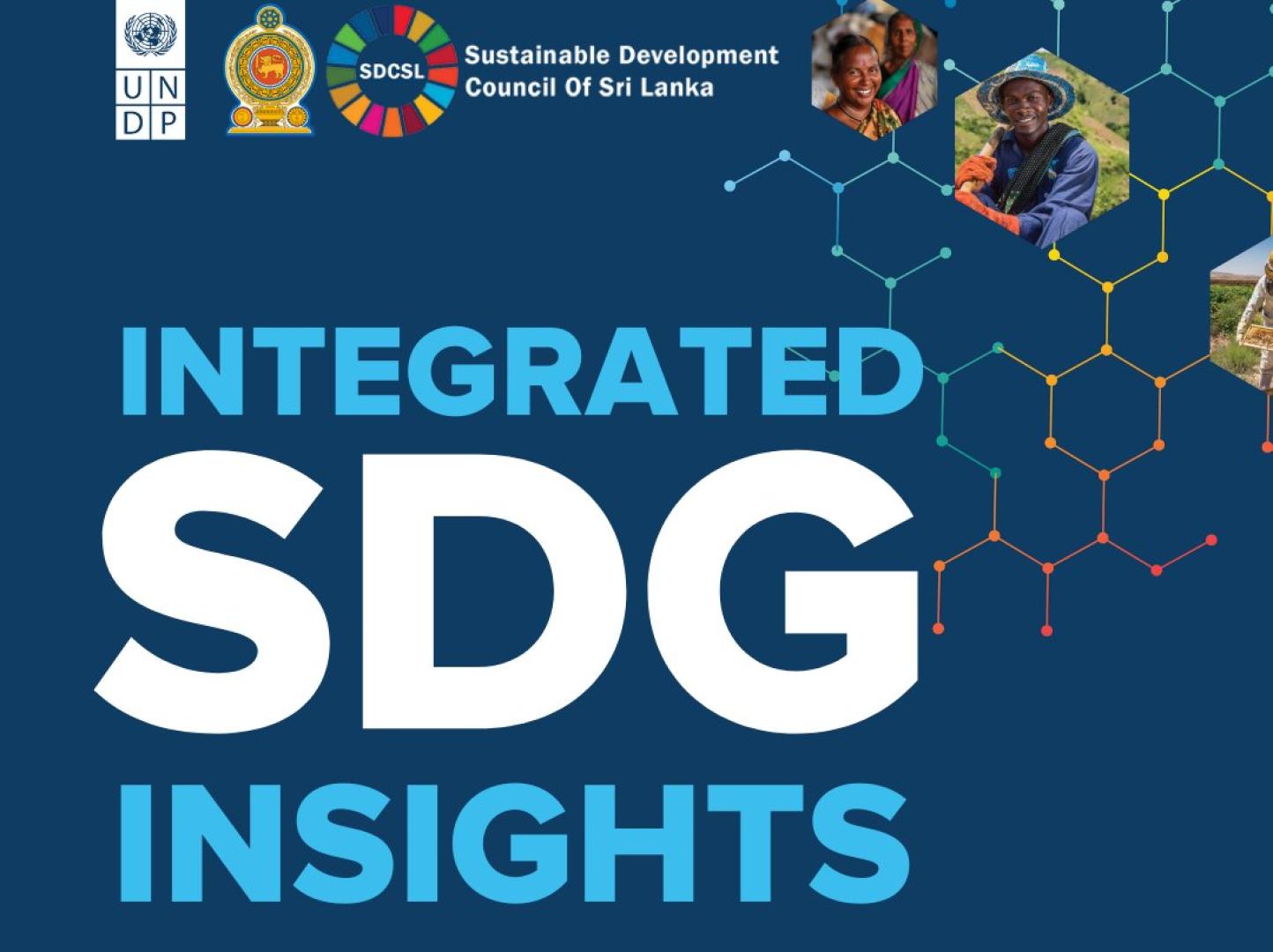 U N
D P

SDCSL

Sustainable Development
Council Of Sri Lanka

INTEGRATED
SDG
INSIGHTS